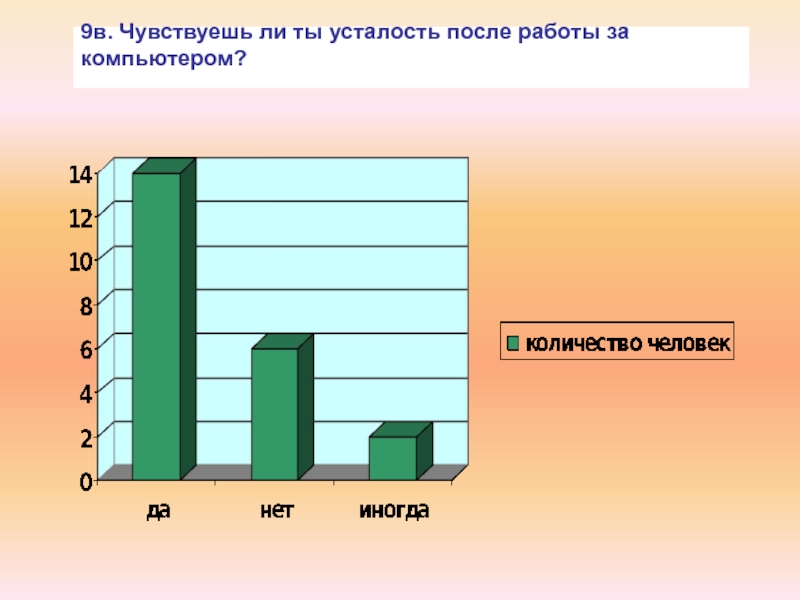 9в. Чувствуешь ли ты усталость после работы за компьютером?

14
12
10
8
6
4
2
0

да
нет
иногда

количество человек